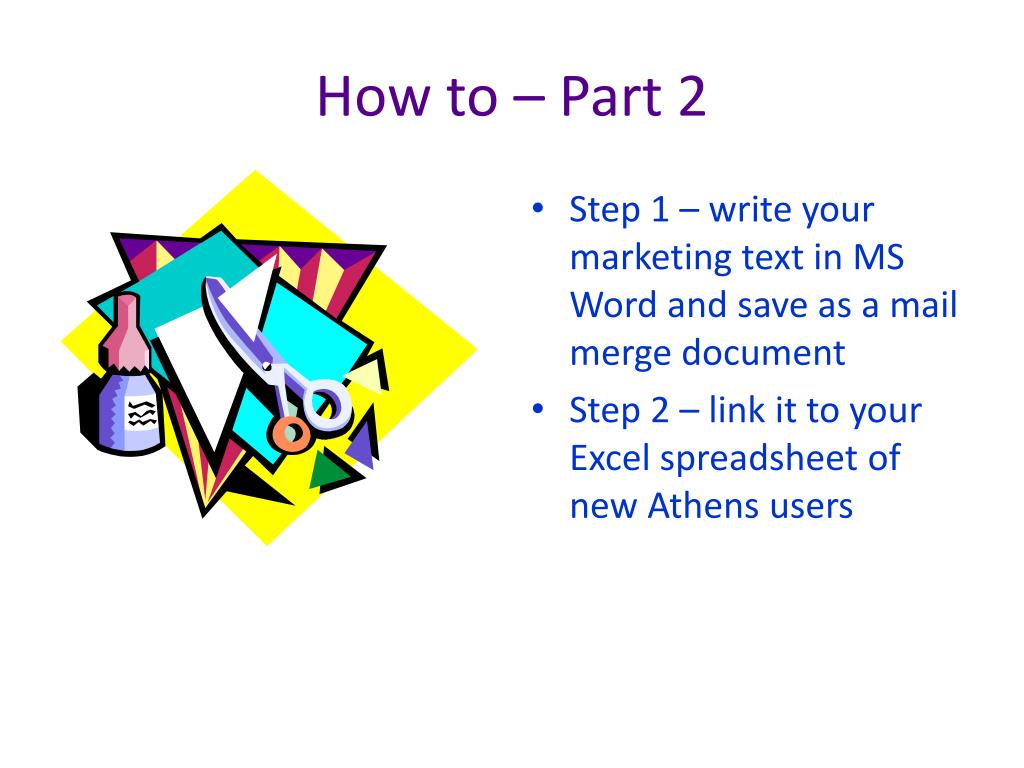 How to – Part 2

• Step 1 – write your marketing text in MS Word and save as a mail merge document
• Step 2 – link it to your Excel spreadsheet of new Athens users